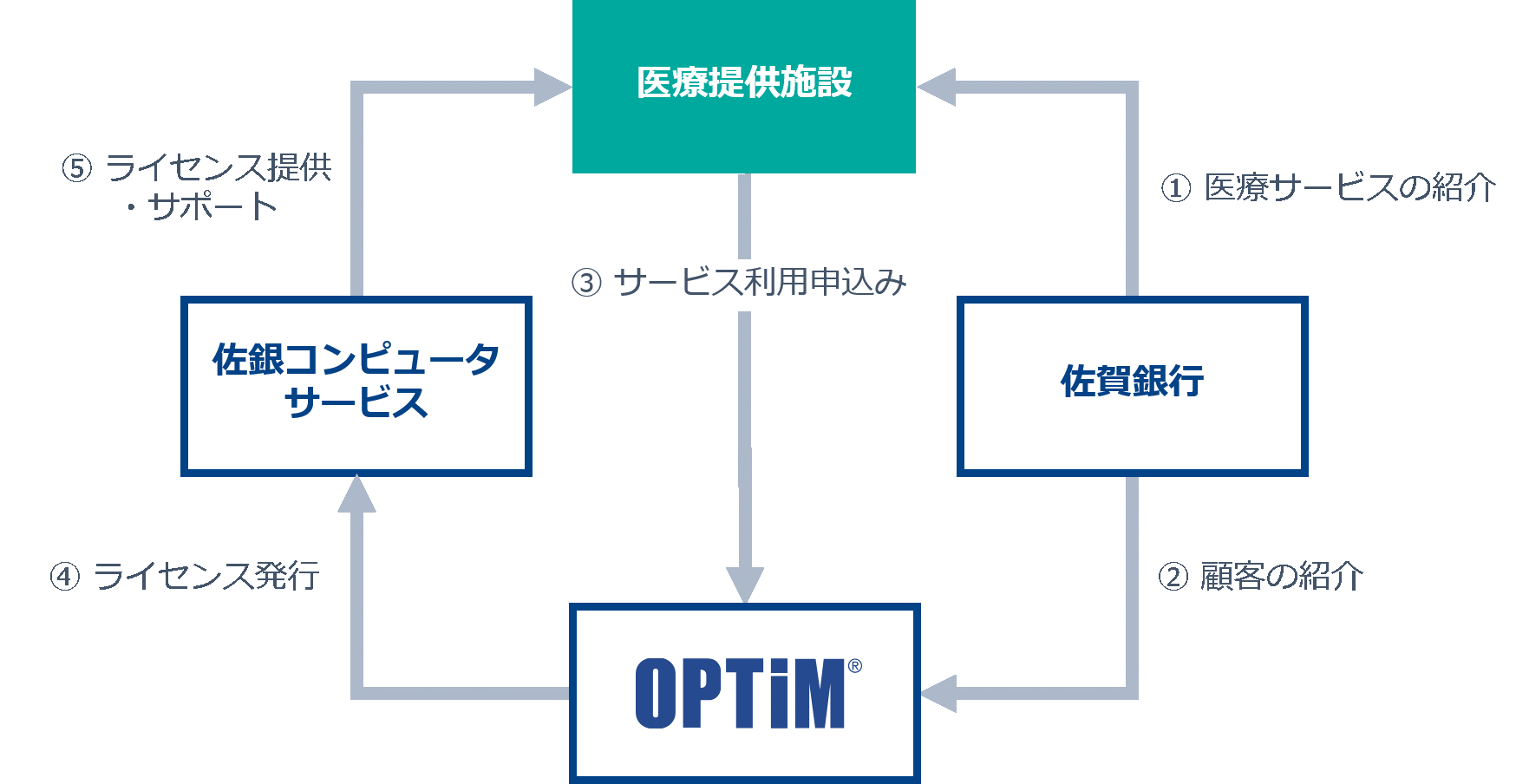 医療提供施設

⑤ ライセンス提供・サポート

① 医療サービスの紹介

③ サービス利用申込み

佐銀コンピュータサービス

佐賀銀行

④ ライセンス発行

② 顧客の紹介

OPTiM®